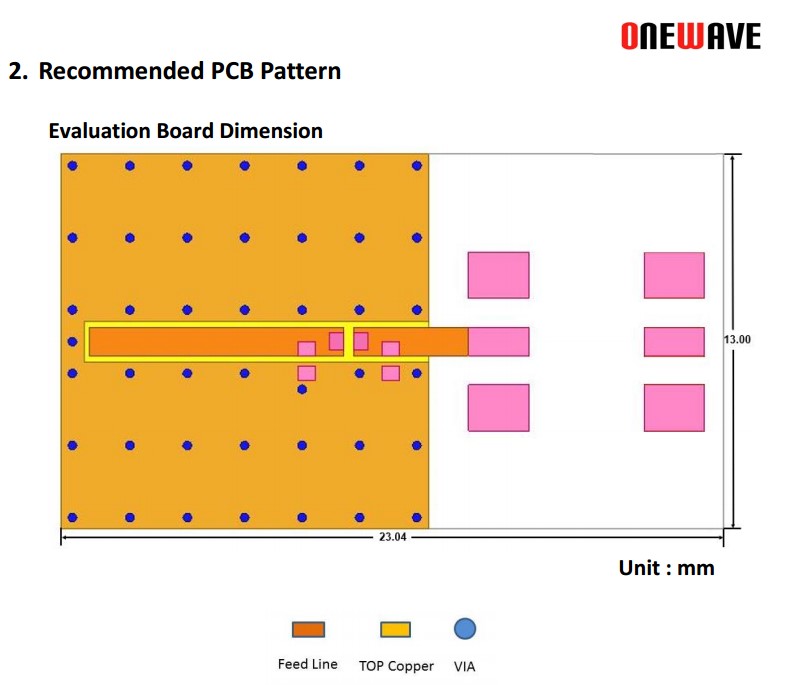 ONEWAVE

2. Recommended PCB Pattern

Evaluation Board Dimension

13.00

23.04

Unit : mm

Feed Line TOP Copper VIA